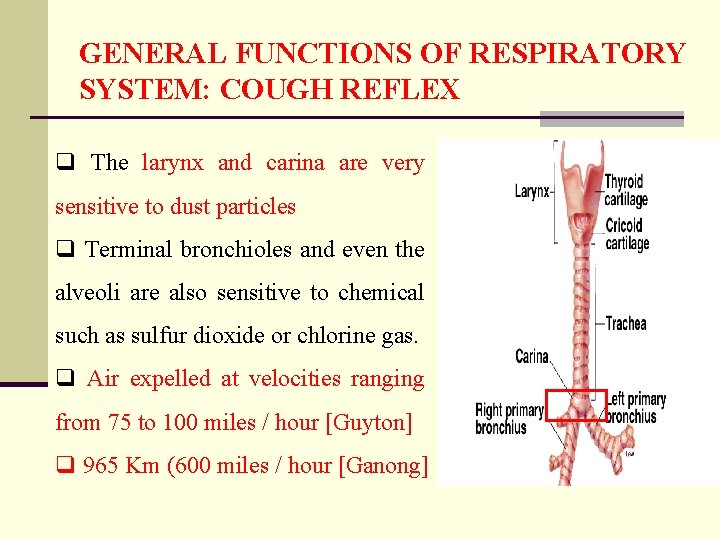 GENERAL FUNCTIONS OF RESPIRATORY SYSTEM: COUGH REFLEX

❑ The larynx and carina are very sensitive to dust particles

❑ Terminal bronchioles and even the alveoli are also sensitive to chemical such as sulfur dioxide or chlorine gas.

❑ Air expelled at velocities ranging from 75 to 100 miles / hour [Guyton]

❑ 965 Km (600 miles / hour [Ganong]

Larynx
Thyroid cartilage
Cricoid cartilage
Trachea
Carina
Right primary bronchius
Left primary bronchius